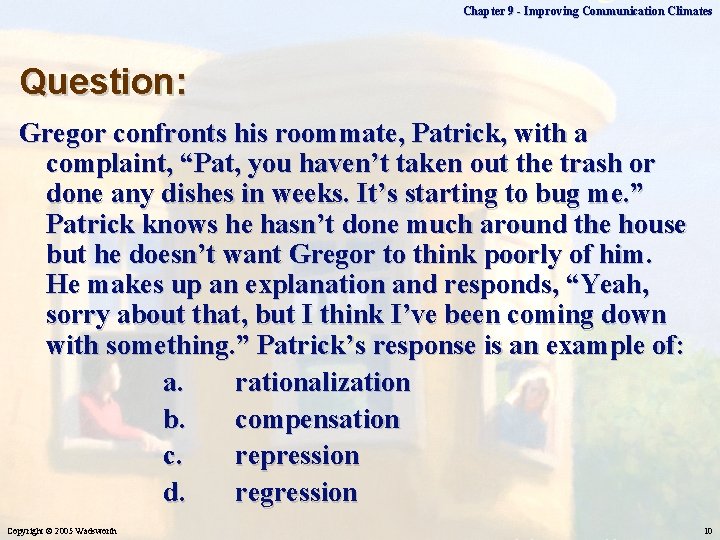 Chapter 9 - Improving Communication Climates

Question:

Gregor confronts his roommate, Patrick, with a complaint, “Pat, you haven’t taken out the trash or done any dishes in weeks. It’s starting to bug me.” Patrick knows he hasn’t done much around the house but he doesn’t want Gregor to think poorly of him. He makes up an explanation and responds, “Yeah, sorry about that, but I think I’ve been coming down with something.” Patrick’s response is an example of:

a. rationalization
b. compensation
c. repression
d. regression

Copyright © 2005 Wadsworth

10